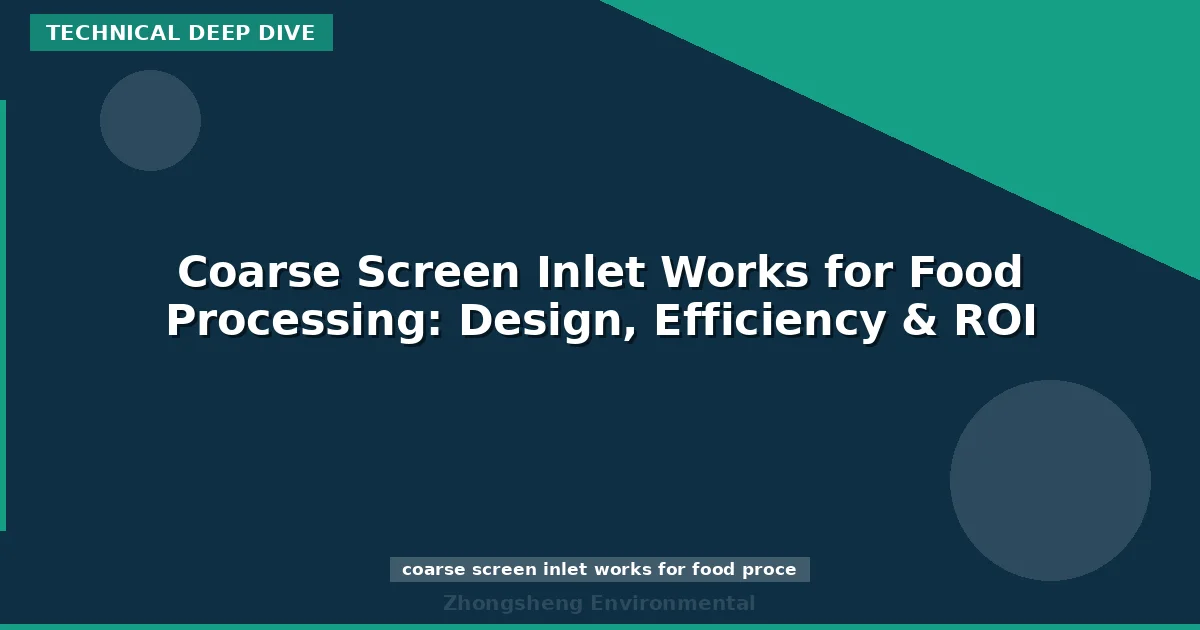 TECHNICAL DEEP DIVE

Coarse Screen Inlet Works for Food Processing: Design, Efficiency & ROI

coarse screen inlet works for food proce

Zhongsheng Environmental